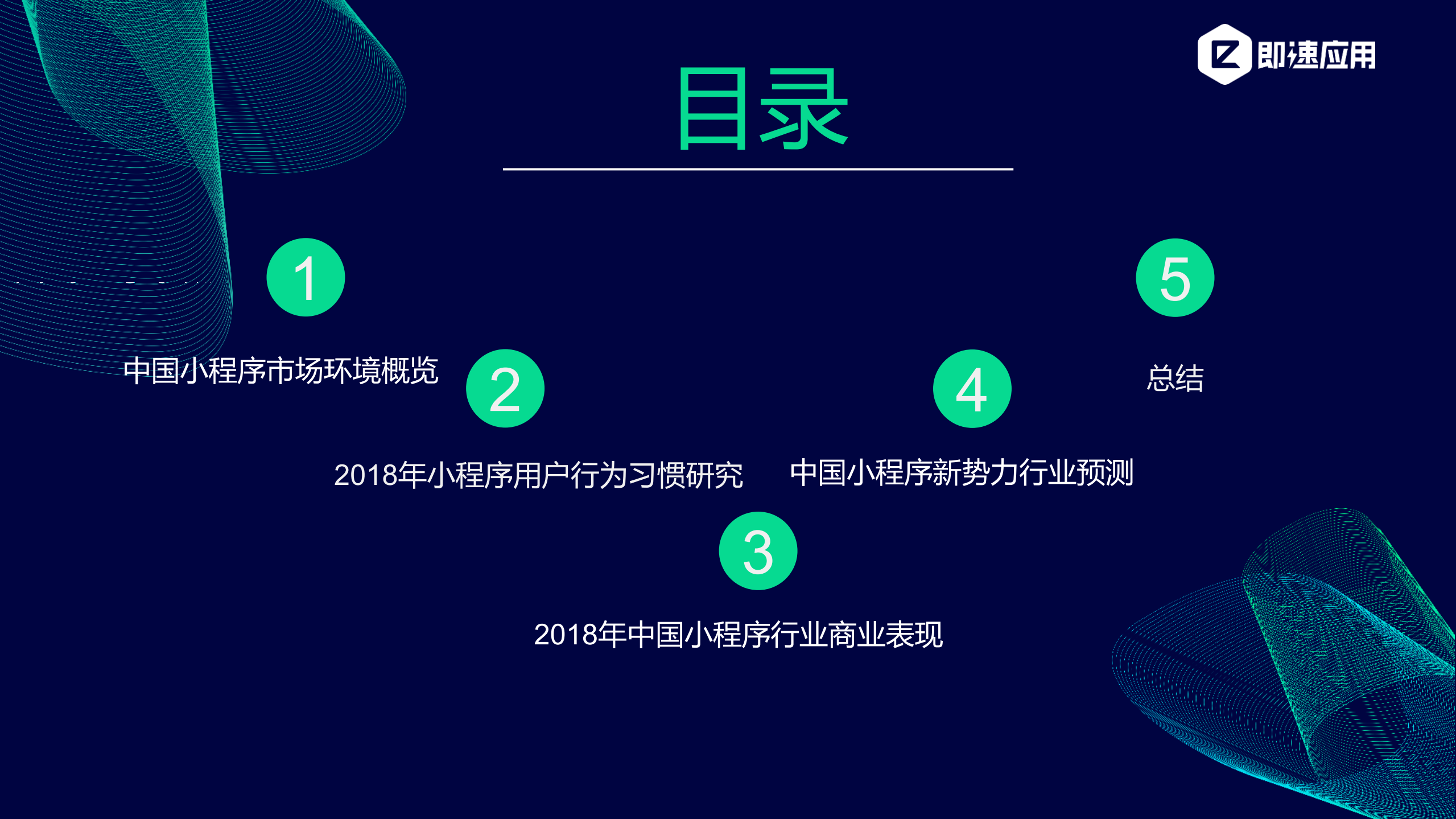 即速应用

目录

1
中国小程序市场环境概览

2
2018年小程序用户行为习惯研究

3
2018年中国小程序行业商业表现

4
中国小程序新势力行业预测

5
总结